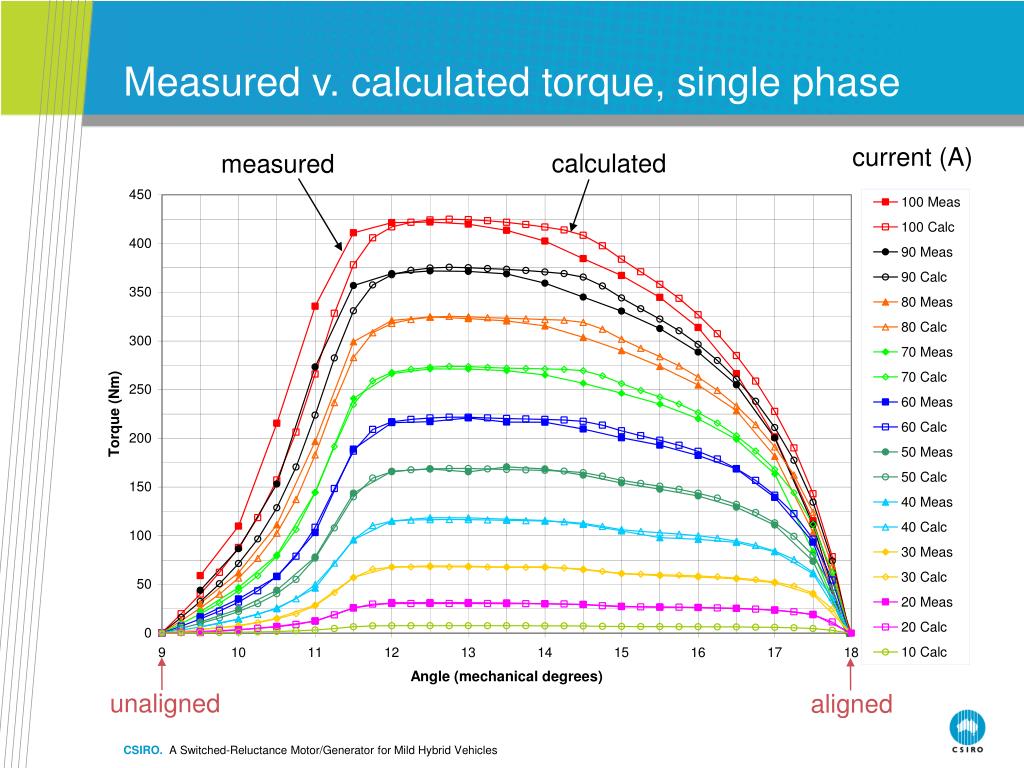 Measured v. calculated torque, single phase

measured

calculated

current (A)

450
400
350
300
250
200
150
100
50
0

Torque (Nm)

9 10 11 12 13 14 15 16 17 18

Angle (mechanical degrees)

100 Meas
100 Calc
90 Meas
90 Calc
80 Meas
80 Calc
70 Meas
70 Calc
60 Meas
60 Calc
50 Meas
50 Calc
40 Meas
40 Calc
30 Meas
30 Calc
20 Meas
20 Calc
10 Calc

unaligned

aligned

CSIRO. A Switched-Reluctance Motor/Generator for Mild Hybrid Vehicles

CSIRO